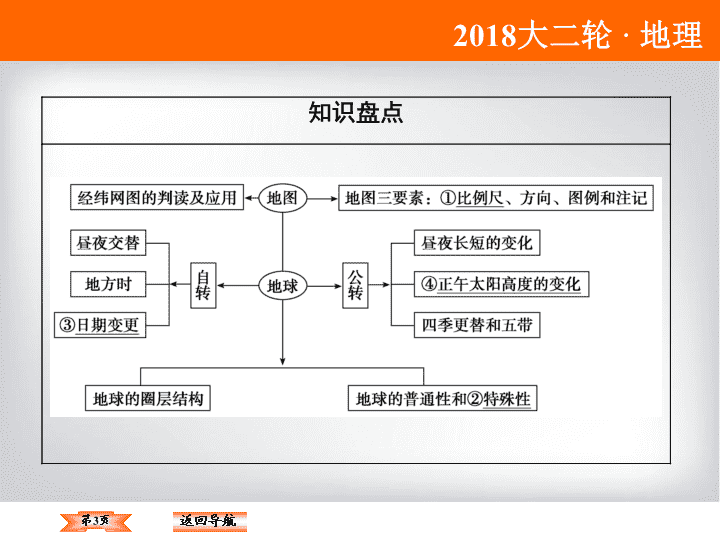 2018大二轮 · 地理

知识盘点

经纬网图的判读及应用

地图

地图三要素：①比例尺、方向、图例和注记

昼夜交替

地方时

③日期变更

自转

地球

公转

昼夜长短的变化

④正午太阳高度的变化

四季更替和五带

地球的圈层结构

地球的普通性和②特殊性

第3页

返回导航